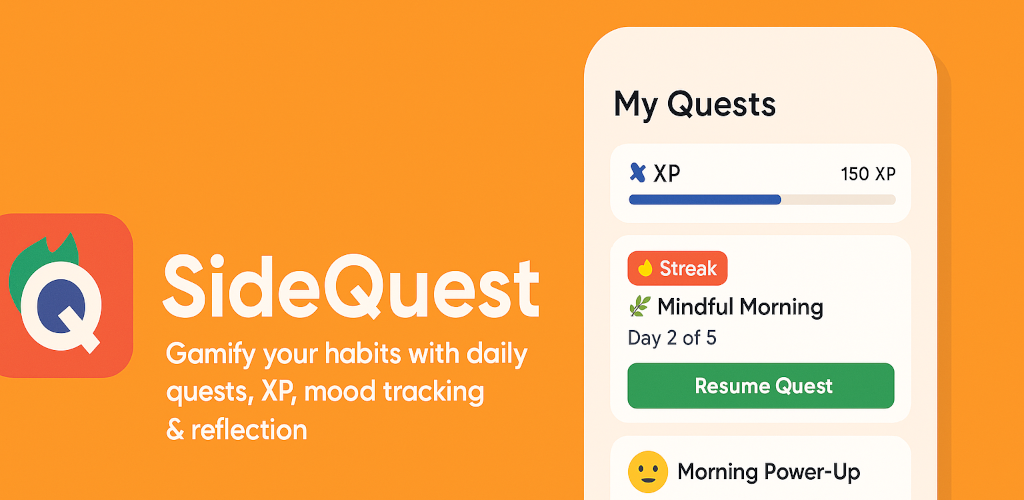 Q

SideQuest

Gamify your habits with daily quests, XP, mood tracking & reflection

My Quests

XP 150 XP

Streak

Mindful Morning

Day 2 of 5

Resume Quest

Morning Power-Up